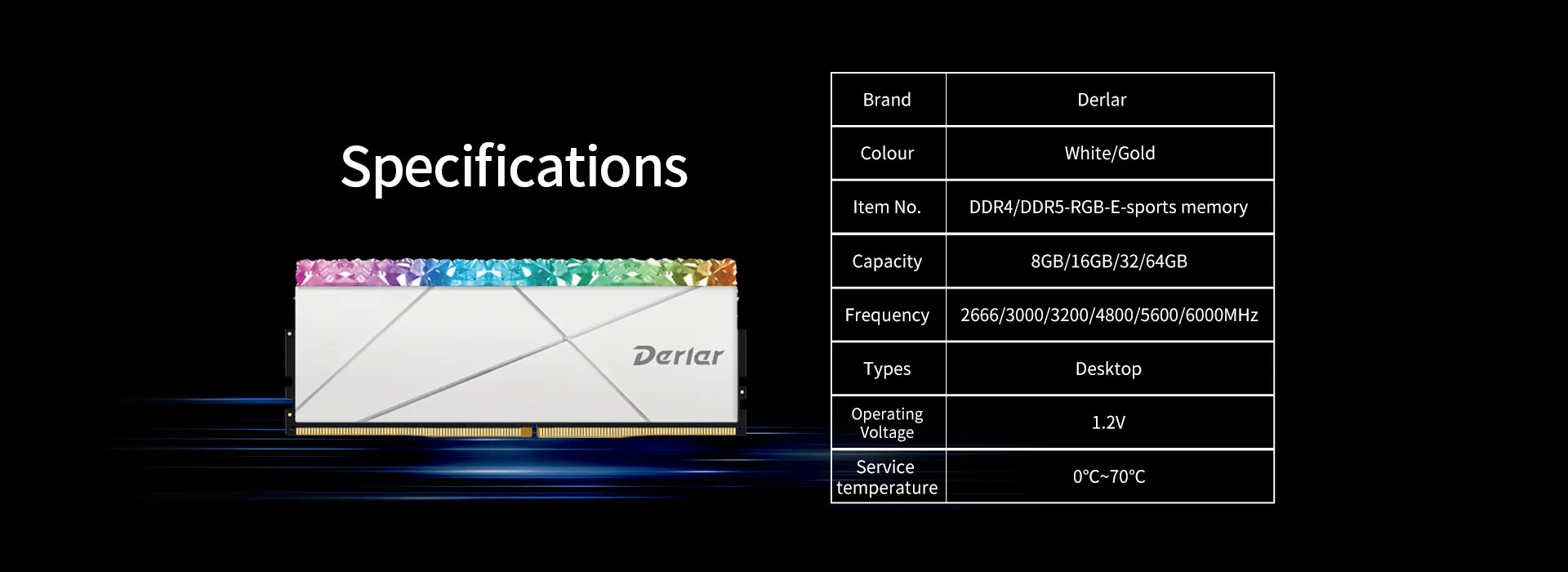 Specifications

Derlar

| Brand | Derlar |
|---|---|
| Colour | White/Gold |
| Item No. | DDR4/DDR5-RGB-E-sports memory |
| Capacity | 8GB/16GB/32/64GB |
| Frequency | 2666/3000/3200/4800/5600/6000MHz |
| Types | Desktop |
| Operating Voltage | 1.2V |
| Service temperature | 0℃~70℃ |